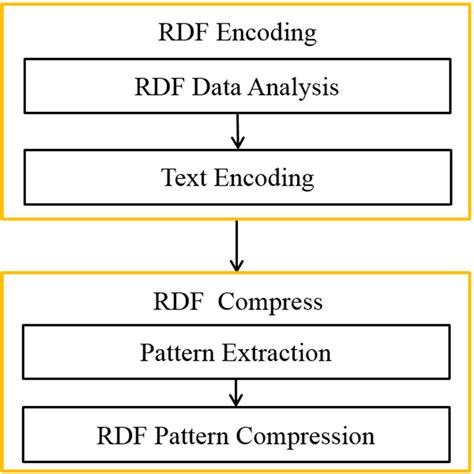 RDF Encoding

RDF Data Analysis

Text Encoding

RDF Compress

Pattern Extraction

RDF Pattern Compression